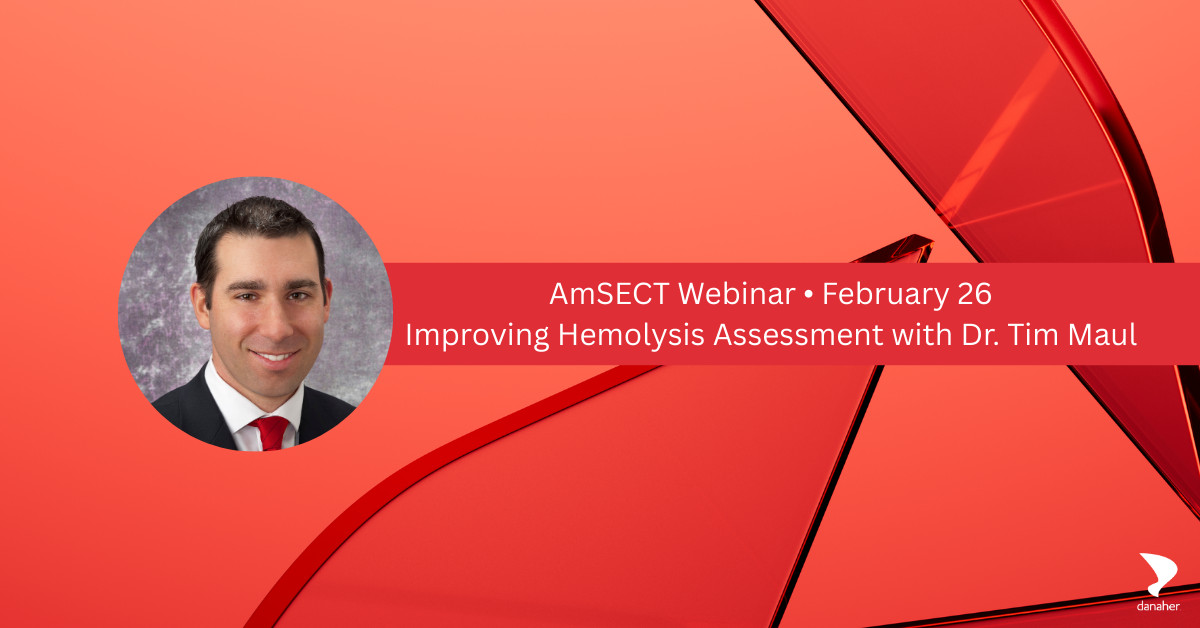 AmSECT Webinar • February 26
Improving Hemolysis Assessment with Dr. Tim Maul

danaher